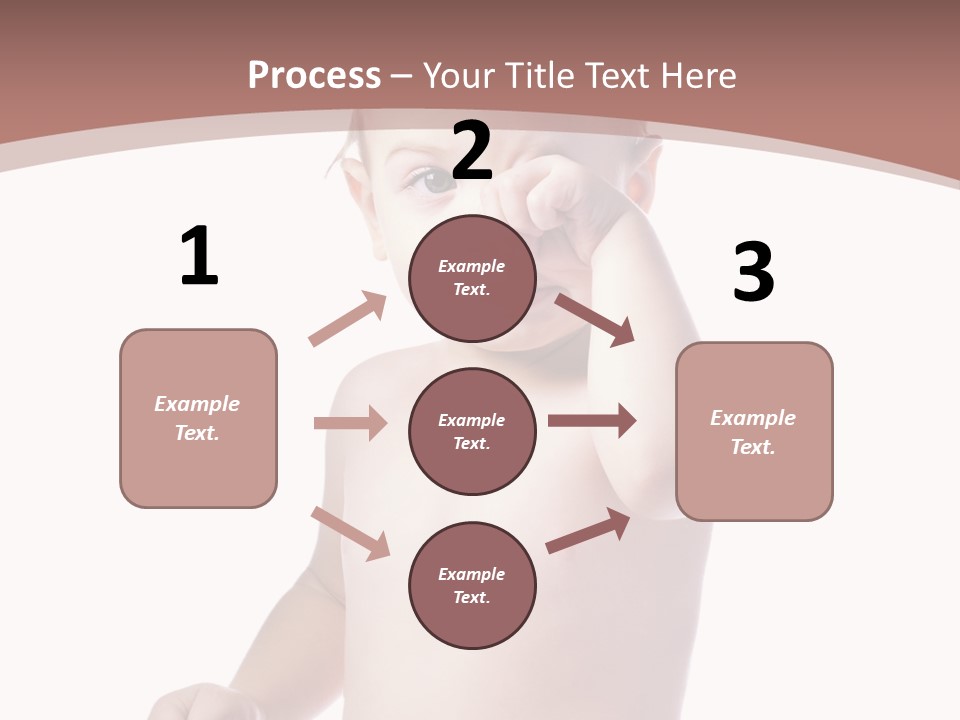 Process – Your Title Text Here

1

Example Text.

2

Example Text.

Example Text.

Example Text.

3

Example Text.